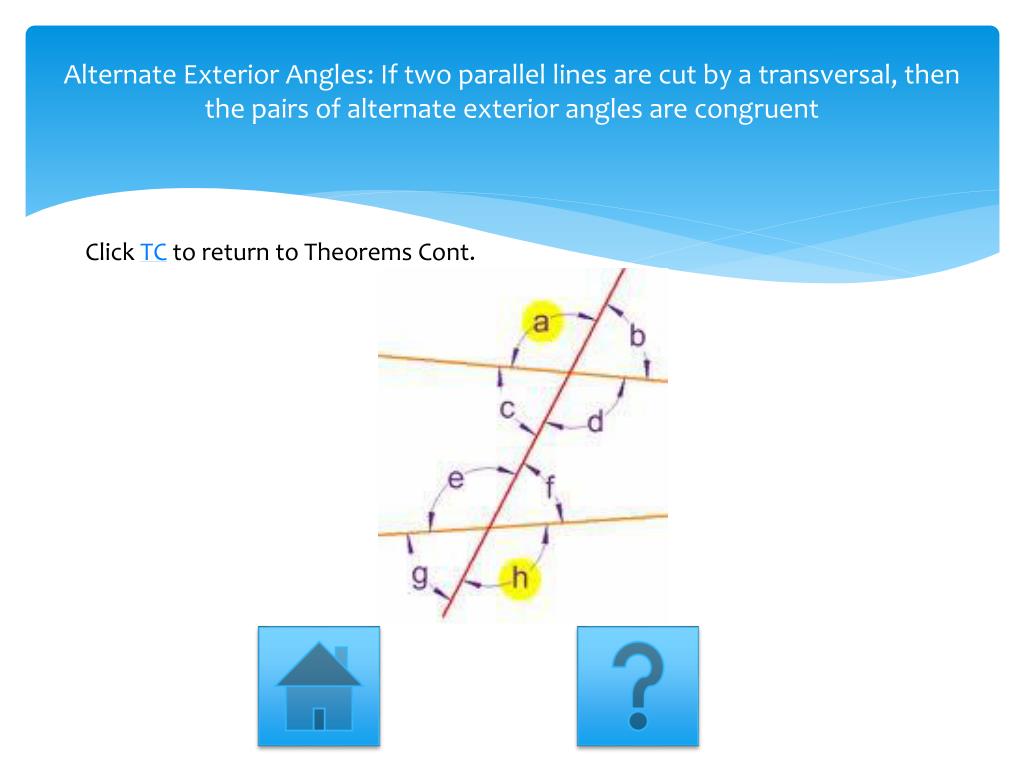 Alternate Exterior Angles: If two parallel lines are cut by a transversal, then the pairs of alternate exterior angles are congruent

Click TC to return to Theorems Cont.

a
b
c
d
e
f
g
h

?